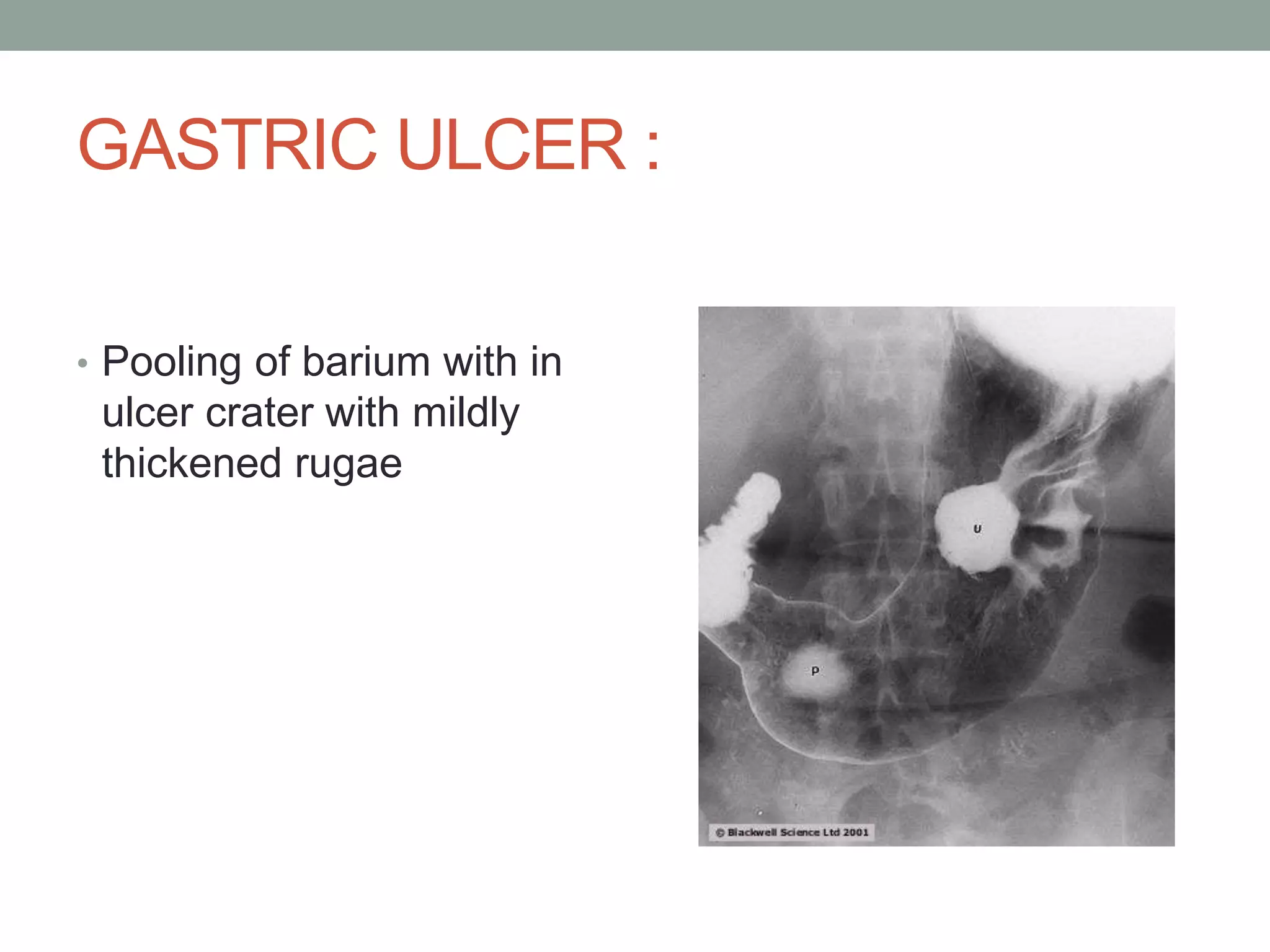 GASTRIC ULCER :

• Pooling of barium with in ulcer crater with mildly thickened rugae

U

P

© Blackwell Science Ltd 2001